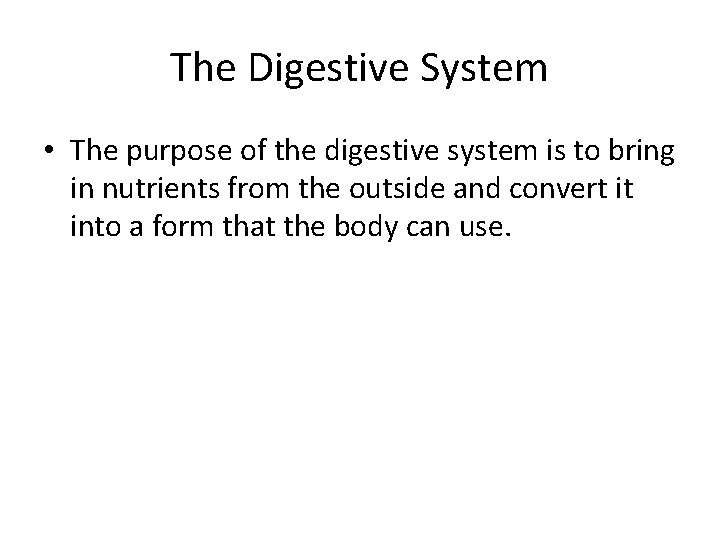 The Digestive System

• The purpose of the digestive system is to bring in nutrients from the outside and convert it into a form that the body can use.